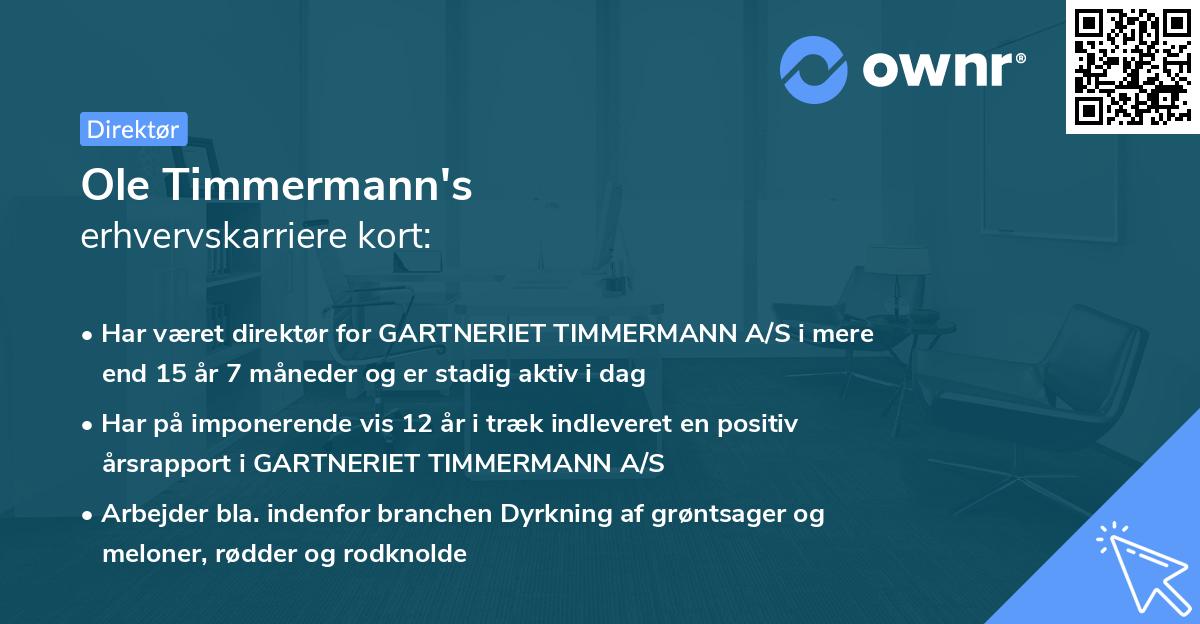 ownr®

Direktør

Ole Timmermann's
erhvervskarriere kort:

• Har været direktør for GARTNERIET TIMMERMANN A/S i mere end 15 år 7 måneder og er stadig aktiv i dag

• Har på imponerende vis 12 år i træk indleveret en positiv årsrapport i GARTNERIET TIMMERMANN A/S

• Arbejder bla. indenfor branchen Dyrkning af grøntsager og meloner, rødder og rodknolde